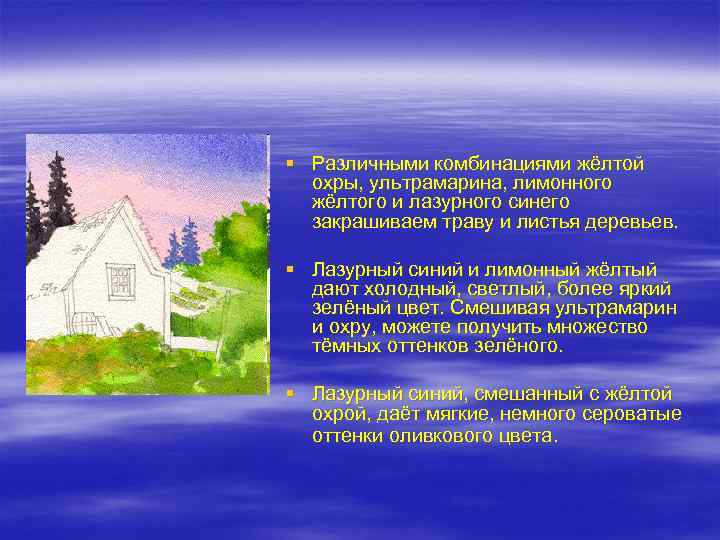 ▪ Различными комбинациями жёлтой охры, ультрамарина, лимонного жёлтого и лазурного синего закрашиваем траву и листья деревьев.

▪ Лазурный синий и лимонный жёлтый дают холодный, светлый, более яркий зелёный цвет. Смешивая ультрамарин и охру, можете получить множество тёмных оттенков зелёного.

▪ Лазурный синий, смешанный с жёлтой охрой, даёт мягкие, немного сероватые оттенки оливкового цвета.